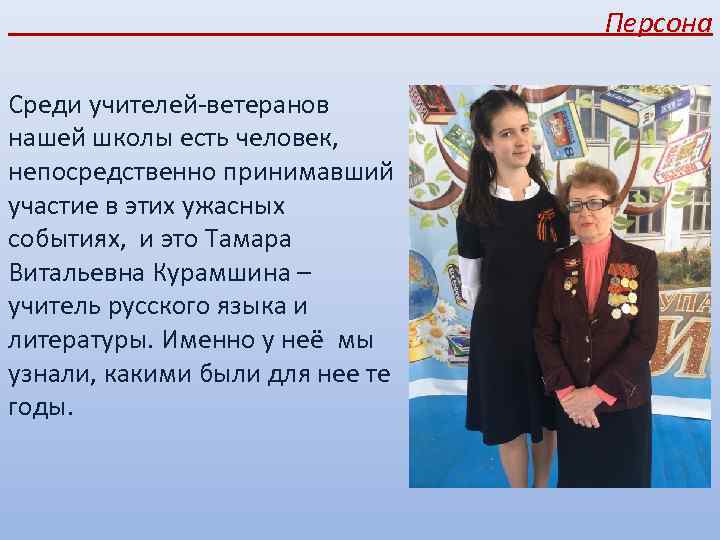 Персона

Среди учителей-ветеранов нашей школы есть человек, непосредственно принимавший участие в этих ужасных событиях, и это Тамара Витальевна Курамшина – учитель русского языка и литературы. Именно у неё мы узнали, какими были для нее те годы.